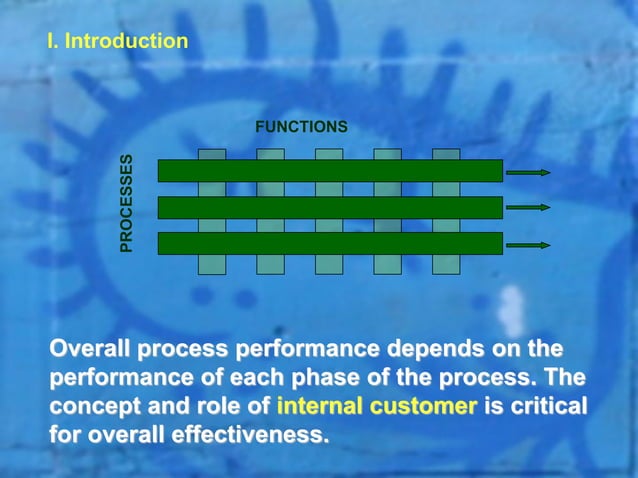 I. Introduction

FUNCTIONS

PROCESSES

Overall process performance depends on the performance of each phase of the process. The concept and role of internal customer is critical for overall effectiveness.